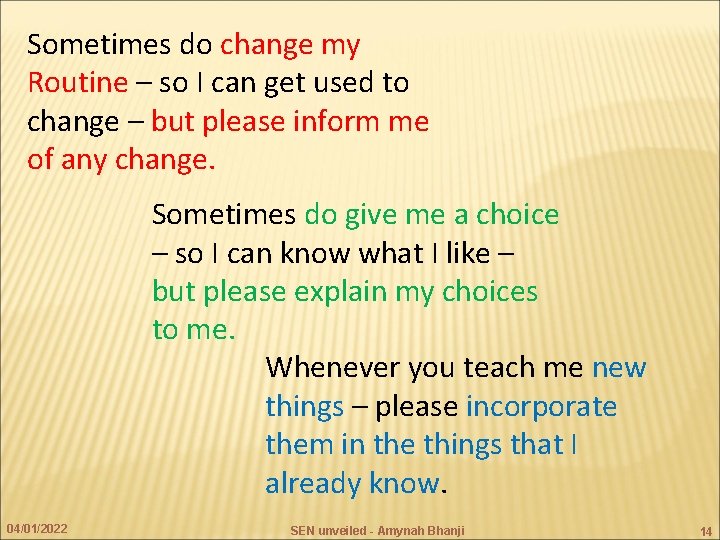 Sometimes do change my Routine – so I can get used to change – but please inform me of any change.

Sometimes do give me a choice – so I can know what I like – but please explain my choices to me.

Whenever you teach me new things – please incorporate them in the things that I already know.

04/01/2022

SEN unveiled - Amynah Bhanji

14